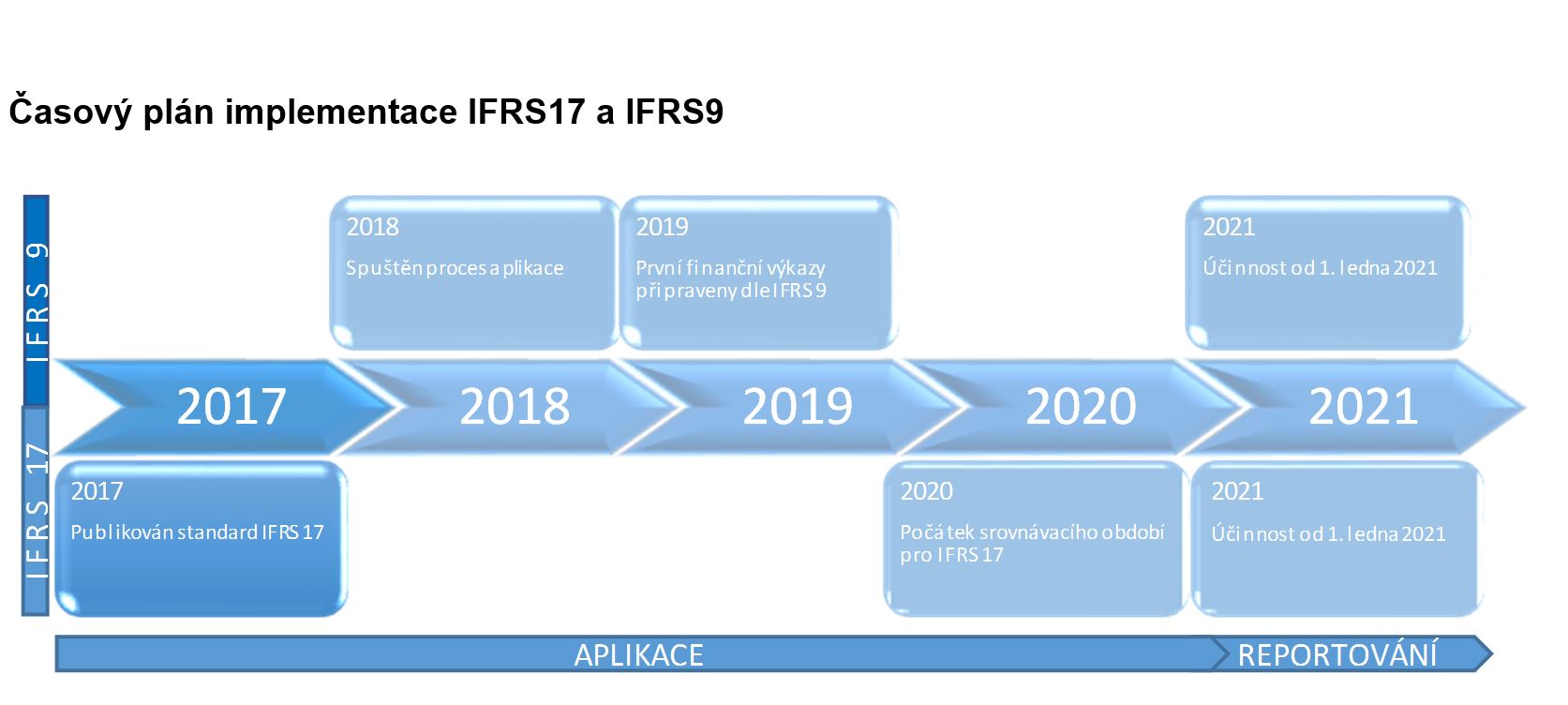 Časový plán implementace IFRS17 a IFRS9

IFRS 9

2018
Spuštěn proces aplikace

2019
První finanční výkazy připraveny dle IFRS 9

2021
Účinnost od 1. ledna 2021

2017 2018 2019 2020 2021

IFRS 17

2017
Publikován standard IFRS 17

2020
Počátek srovnávacího období pro IFRS 17

2021
Účinnost od 1. ledna 2021

APLIKACE
REPORTOVÁNÍ